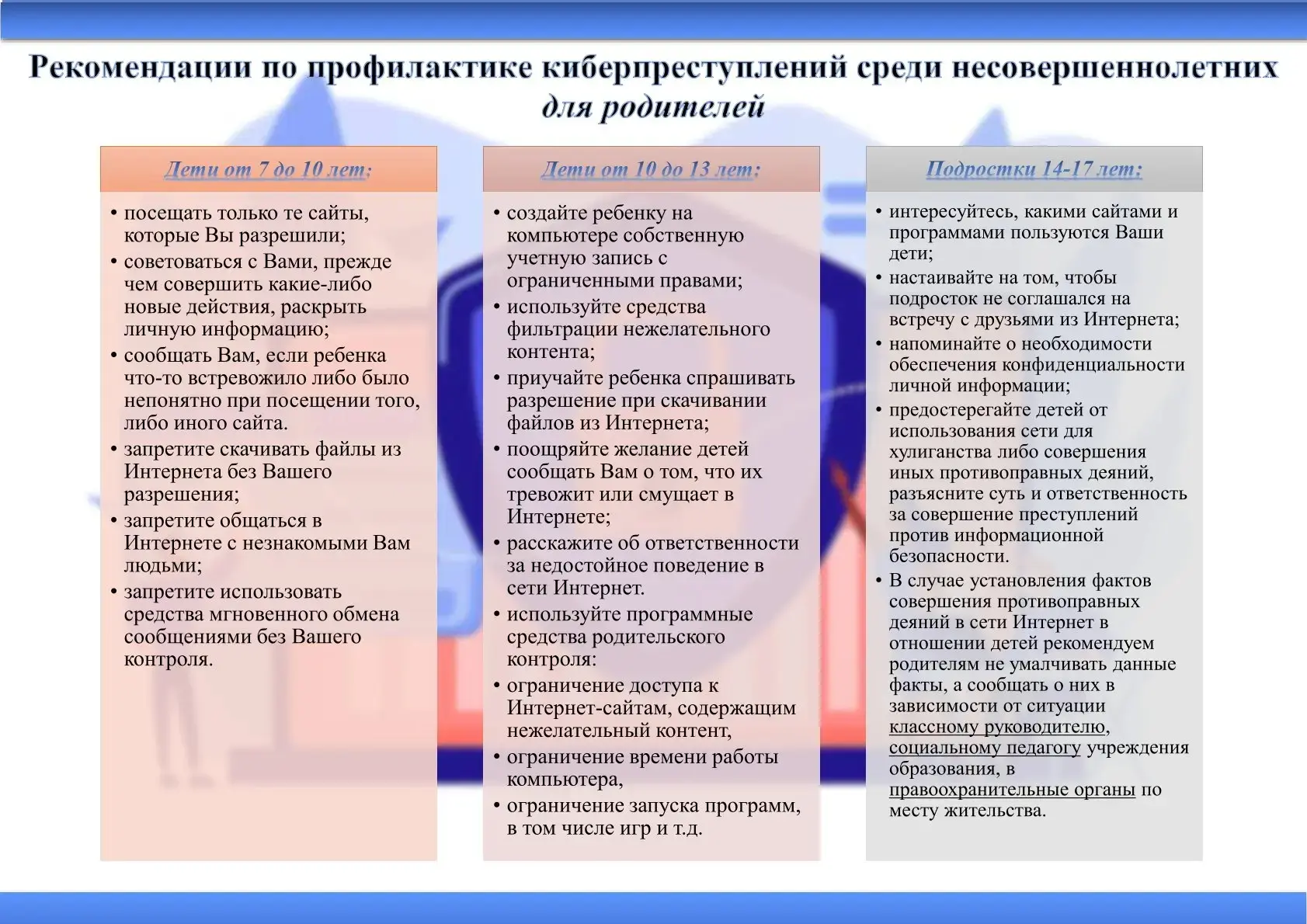 Рекомендации по профилактике киберпреступлений среди несовершеннолетних
для родителей

Дети от 7 до 10 лет:

• посещать только те сайты, которые Вы разрешили;
• советоваться с Вами, прежде чем совершить какие-либо новые действия, раскрыть личную информацию;
• сообщать Вам, если ребенка что-то встревожило либо было непонятно при посещении того, либо иного сайта.
• запретите скачивать файлы из Интернета без Вашего разрешения;
• запретите общаться в Интернете с незнакомыми Вам людьми;
• запретите использовать средства мгновенного обмена сообщениями без Вашего контроля.

Дети от 10 до 13 лет:

• создайте ребенку на компьютере собственную учетную запись с ограниченными правами;
• используйте средства фильтрации нежелательного контента;
• приучайте ребенка спрашивать разрешение при скачивании файлов из Интернета;
• поощряйте желание детей сообщать Вам о том, что их тревожит или смущает в Интернете;
• расскажите об ответственности за недостойное поведение в сети Интернет.
• используйте программные средства родительского контроля:
• ограничение доступа к Интернет-сайтам, содержащим нежелательный контент,
• ограничение времени работы компьютера,
• ограничение запуска программ, в том числе игр и т.д.

Подростки 14-17 лет:

• интересуйтесь, какими сайтами и программами пользуются Ваши дети;
• настаивайте на том, чтобы подросток не соглашался на встречу с друзьями из Интернета;
• напоминайте о необходимости обеспечения конфиденциальности личной информации;
• предостерегайте детей от использования сети для хулиганства либо совершения иных противоправных деяний, разъясните суть и ответственность за совершение преступлений против информационной безопасности.
• В случае установления фактов совершения противоправных деяний в сети Интернет в отношении детей рекомендуем родителям не умалчивать данные факты, а сообщать о них в зависимости от ситуации классному руководителю, социальному педагогу учреждения образования, в правоохранительные органы по месту жительства.